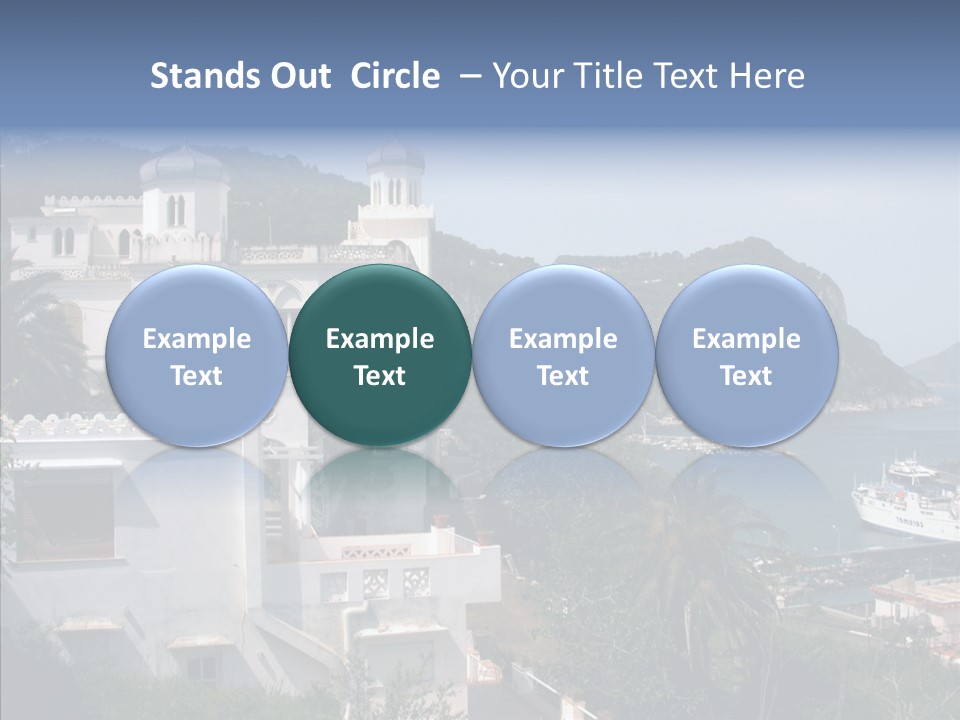 Stands Out Circle – Your Title Text Here

Example Text

Example Text

Example Text

Example Text